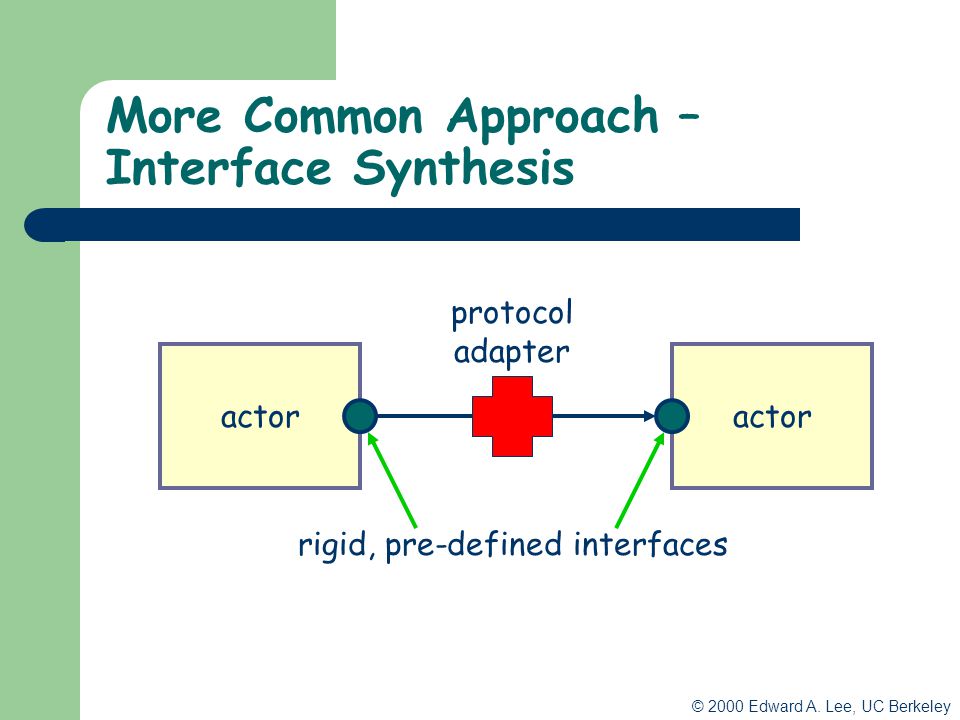 More Common Approach – Interface Synthesis

protocol adapter

actor

actor

rigid, pre-defined interfaces

© 2000 Edward A. Lee, UC Berkeley